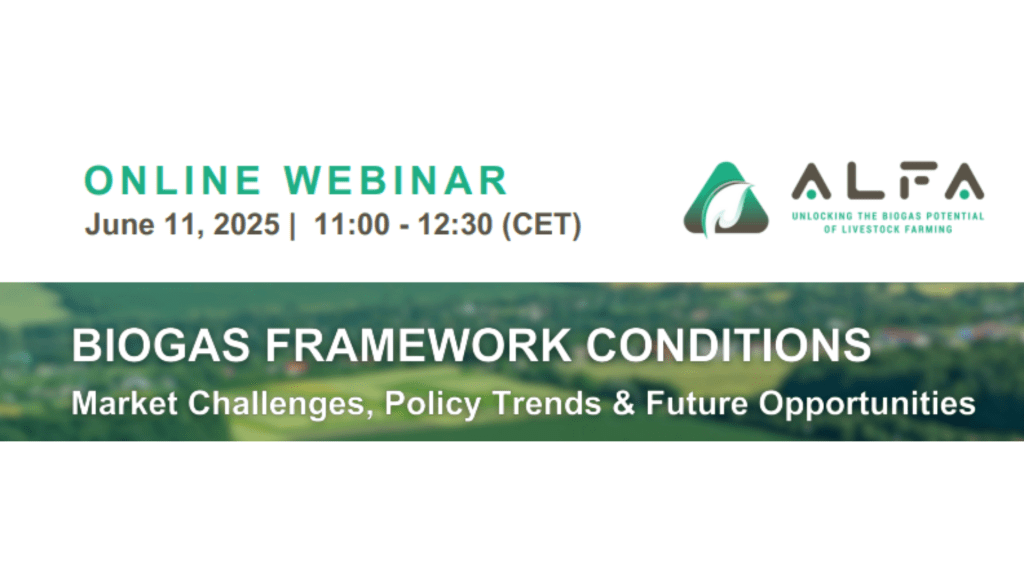 ONLINE WEBINAR
June 11, 2025 | 11:00 - 12:30 (CET)

ALFA
UNLOCKING THE BIOGAS POTENTIAL OF LIVESTOCK FARMING

BIOGAS FRAMEWORK CONDITIONS
Market Challenges, Policy Trends & Future Opportunities